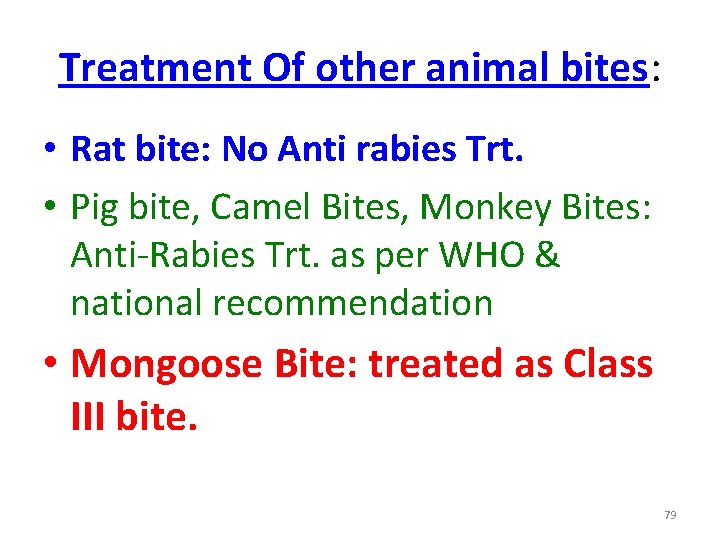 Treatment Of other animal bites:

• Rat bite: No Anti rabies Trt.

• Pig bite, Camel Bites, Monkey Bites: Anti-Rabies Trt. as per WHO & national recommendation

• Mongoose Bite: treated as Class III bite.

79